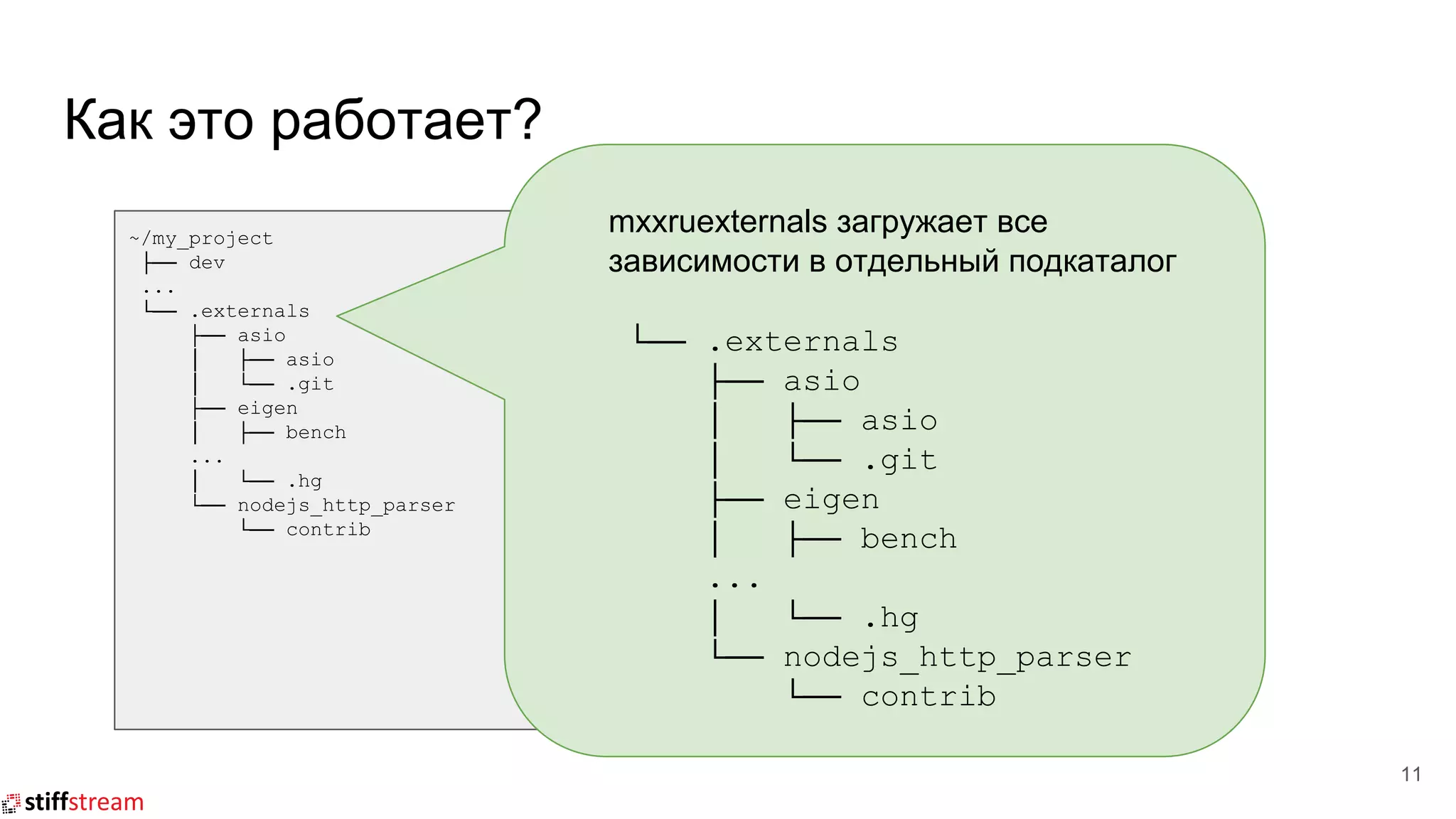 Как это работает?

~/my_project
├── dev
...
└── .externals
    ├── asio
    │   ├── asio
    │   └── .git
    ├── eigen
    │   ├── bench
...
    │   └── .hg
    └── nodejs_http_parser
        └── contrib

mxxruexternals загружает все зависимости в отдельный подкаталог

└── .externals
    ├── asio
    │   ├── asio
    │   └── .git
    ├── eigen
    │   ├── bench
...
    │   └── .hg
    └── nodejs_http_parser
        └── contrib

11

stiffstream